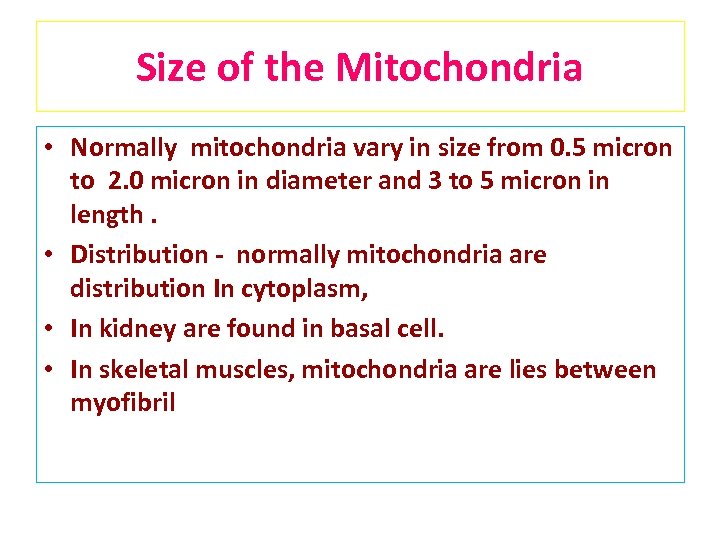 Size of the Mitochondria

• Normally mitochondria vary in size from 0.5 micron to 2.0 micron in diameter and 3 to 5 micron in length .

• Distribution - normally mitochondria are distribution In cytoplasm,

• In kidney are found in basal cell.

• In skeletal muscles, mitochondria are lies between myofibril